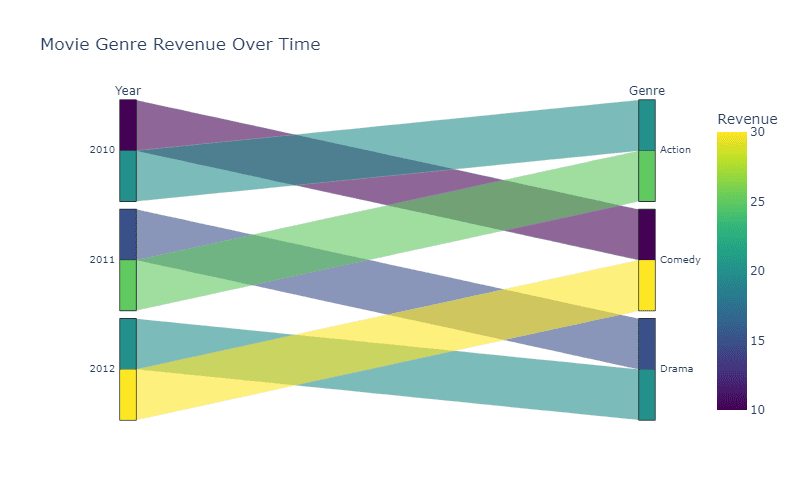 Movie Genre Revenue Over Time

Year
2010
2011
2012

Genre
Action
Comedy
Drama

Revenue
30
25
20
15
10